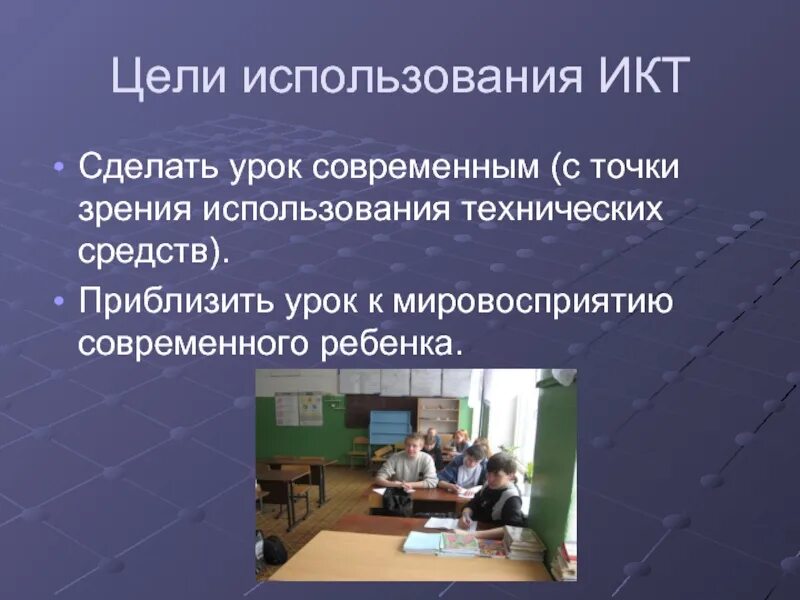 Цели использования ИКТ

• Сделать урок современным (с точки зрения использования технических средств).
• Приблизить урок к мировосприятию современного ребенка.